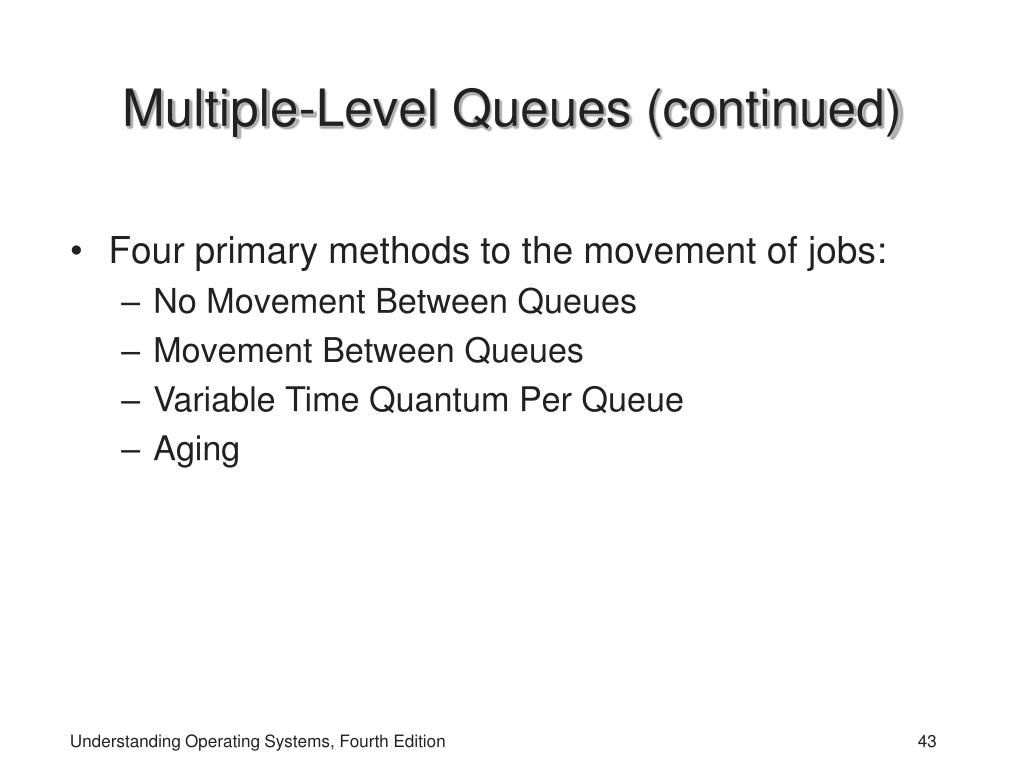 Multiple-Level Queues (continued)

• Four primary methods to the movement of jobs:
– No Movement Between Queues
– Movement Between Queues
– Variable Time Quantum Per Queue
– Aging

Understanding Operating Systems, Fourth Edition

43